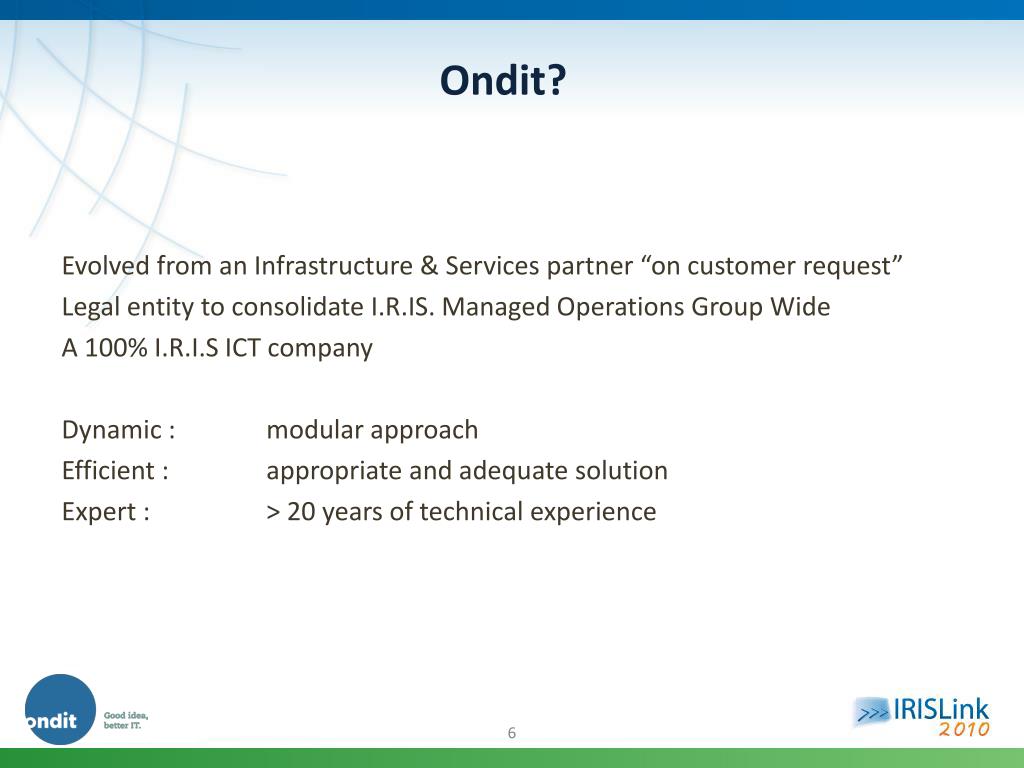 Ondit?

Evolved from an Infrastructure & Services partner “on customer request”
Legal entity to consolidate I.R.IS. Managed Operations Group Wide
A 100% I.R.I.S ICT company

Dynamic : modular approach
Efficient : appropriate and adequate solution
Expert : > 20 years of technical experience

ondit Good idea, better IT.

6

>>> IRISLink 2010